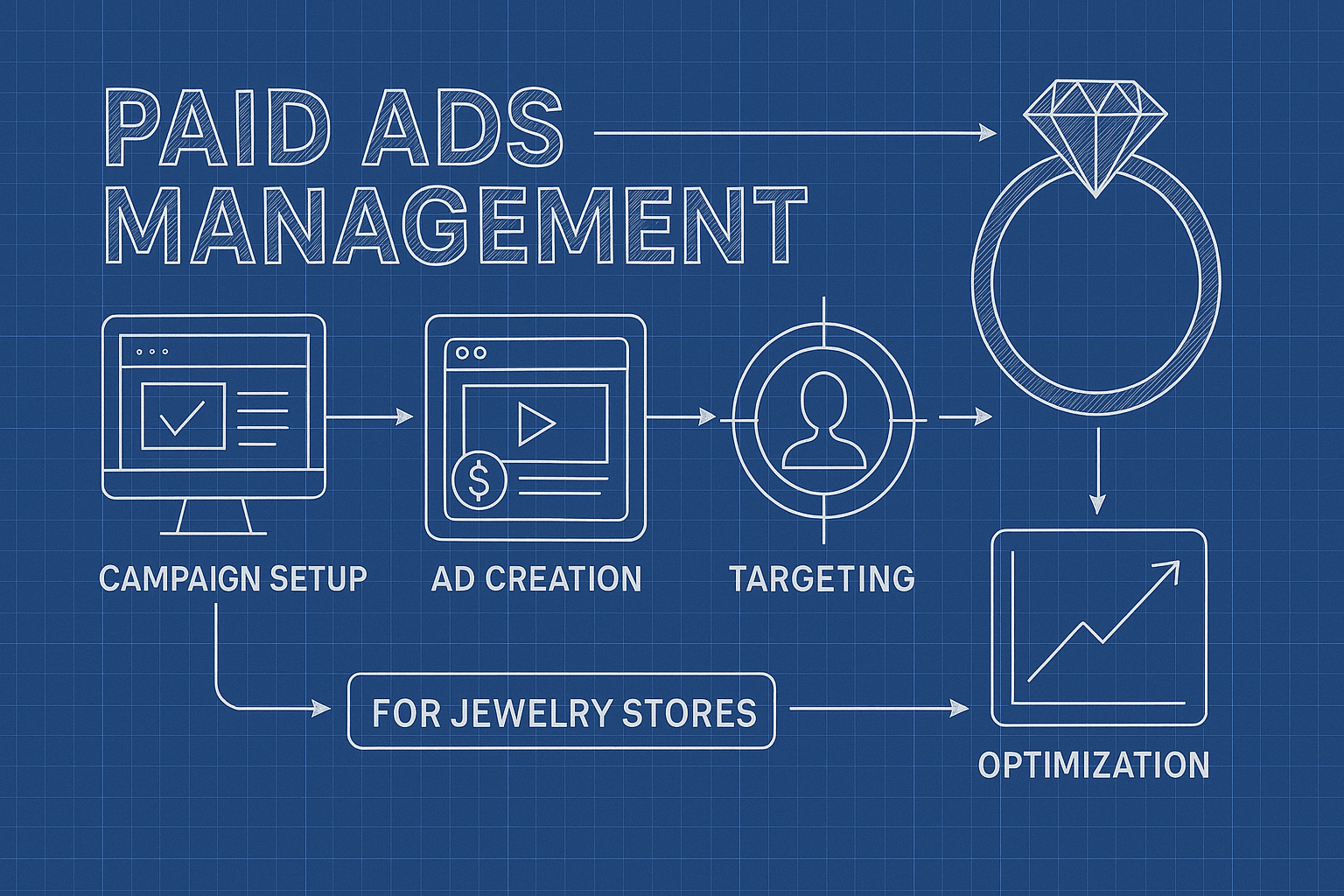 PAID ADS MANAGEMENT

$

CAMPAIGN SETUP

AD CREATION

TARGETING

FOR JEWELRY STORES

OPTIMIZATION